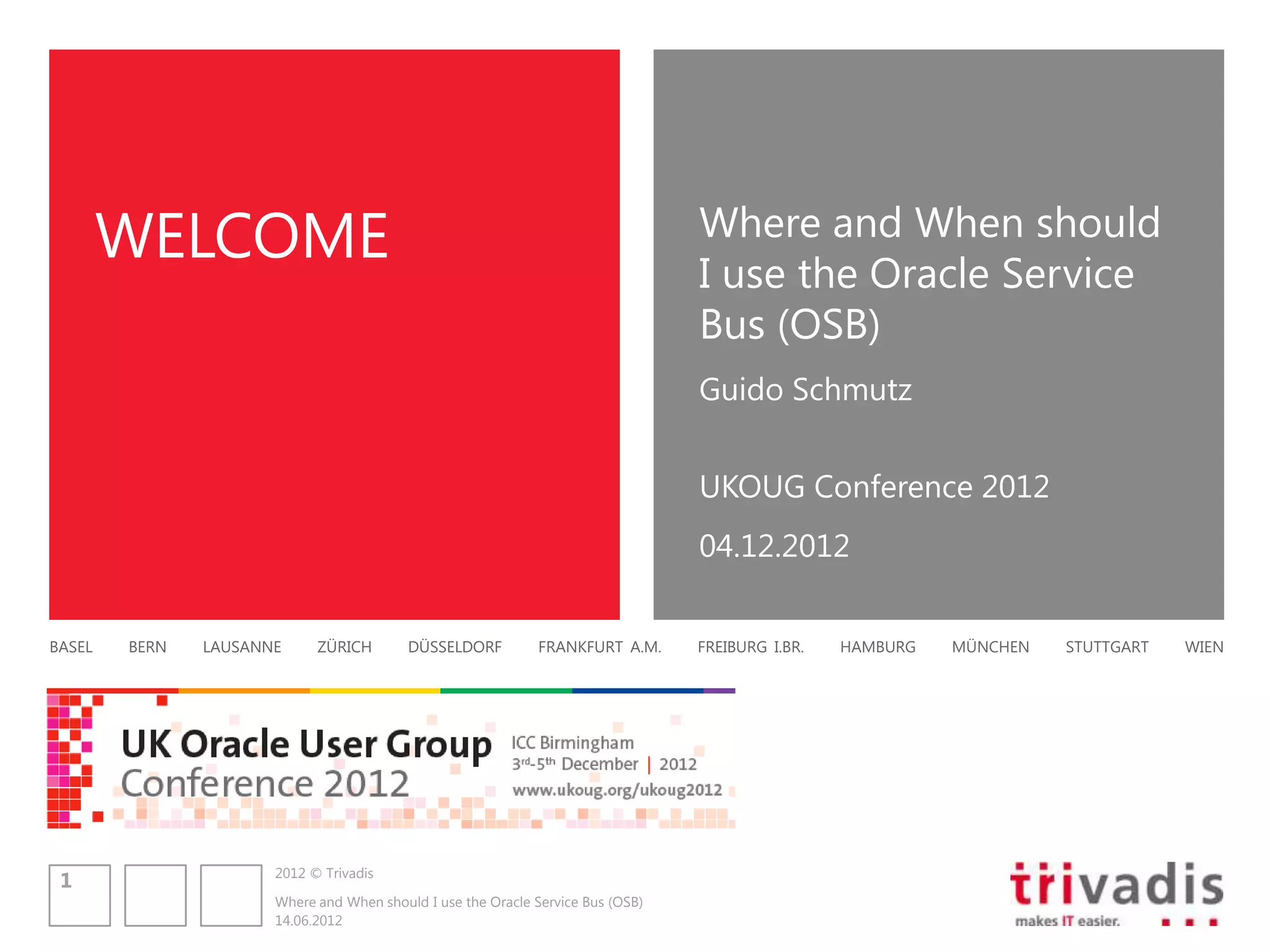 WELCOME

Where and When should I use the Oracle Service Bus (OSB)

Guido Schmutz

UKOUG Conference 2012

04.12.2012

BASEL BERN LAUSANNE ZÜRICH DÜSSELDORF FRANKFURT A.M. FREIBURG I.BR. HAMBURG MÜNCHEN STUTTGART WIEN

UK Oracle User Group Conference 2012

ICC Birmingham
3rd-5th December | 2012
www.ukoug.org/ukoug2012

1

2012 © Trivadis

Where and When should I use the Oracle Service Bus (OSB)
14.06.2012

trivadis
makes IT easier.